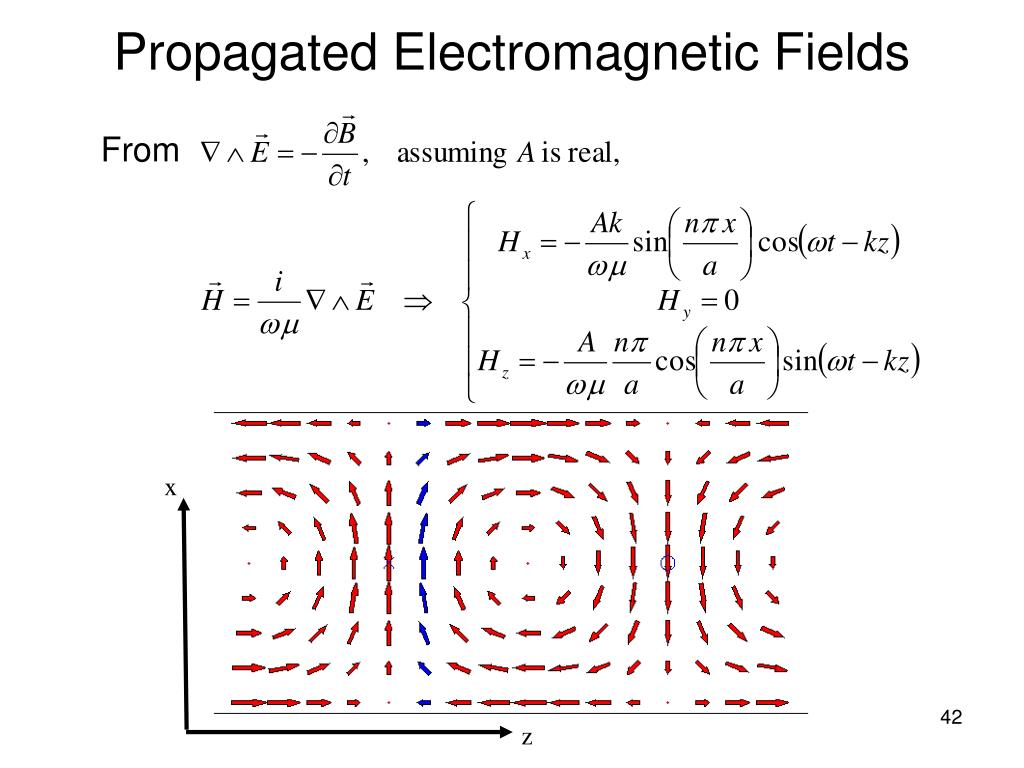 Propagated Electromagnetic Fields

From $\nabla \wedge \vec{E} = -\frac{\partial \vec{B}}{\partial t}$, assuming $A$ is real,

$\vec{H} = \frac{i}{\omega\mu} \nabla \wedge \vec{E} \quad \Rightarrow \quad \begin{cases} H_x = -\frac{Ak}{\omega\mu} \sin\left(\frac{n\pi x}{a}\right) \cos(\omega t - kz) \\ H_y = 0 \\ H_z = -\frac{A}{\omega\mu} \frac{n\pi}{a} \cos\left(\frac{n\pi x}{a}\right) \sin(\omega t - kz) \end{cases}$

x

z

42